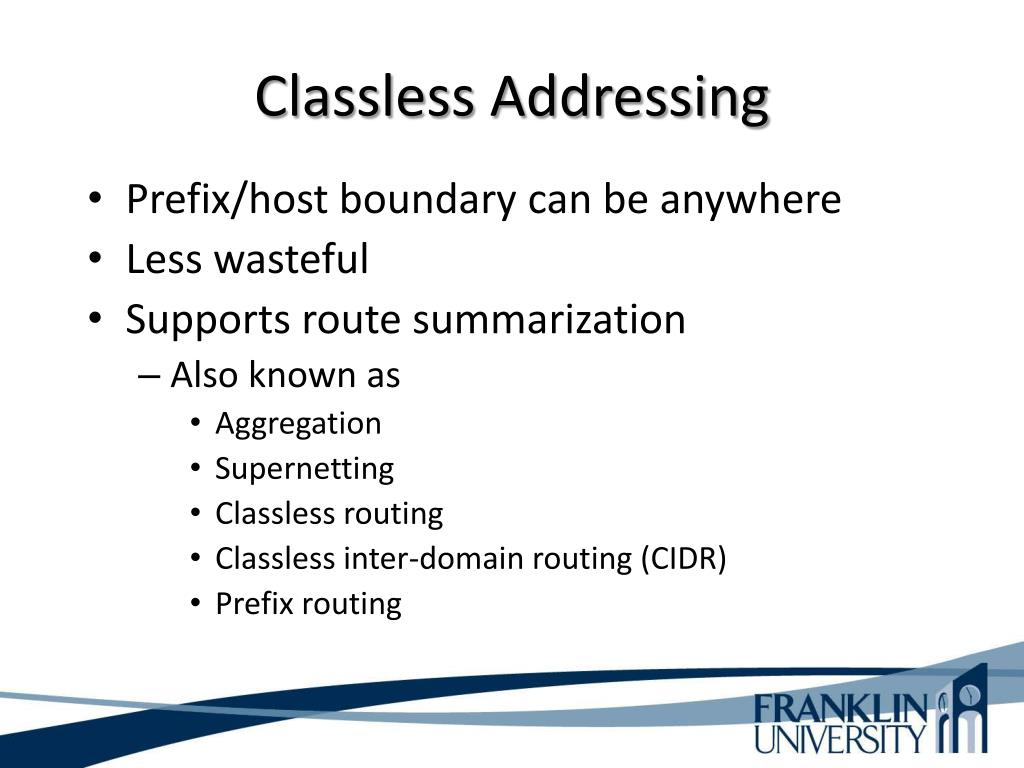 Classless Addressing

• Prefix/host boundary can be anywhere
• Less wasteful
• Supports route summarization
– Also known as
• Aggregation
• Supernetting
• Classless routing
• Classless inter-domain routing (CIDR)
• Prefix routing

FRANKLIN UNIVERSITY